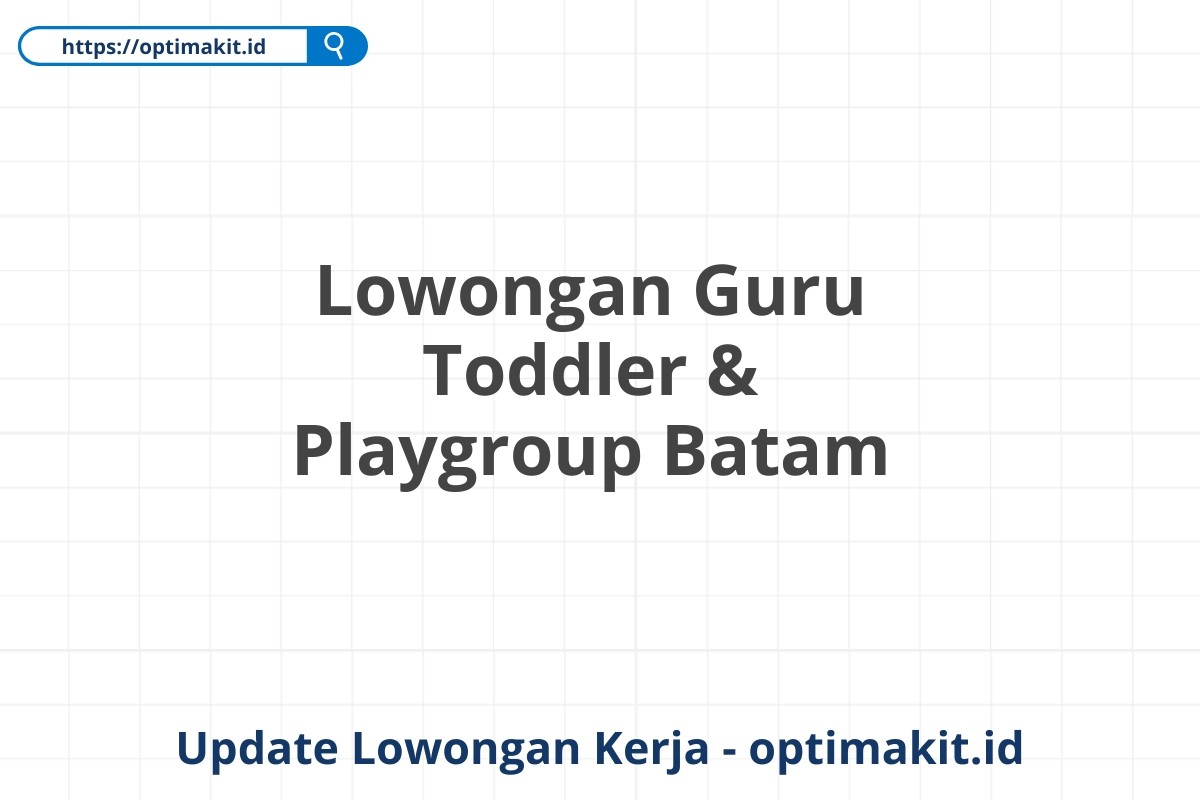 https://optimakit.id

Lowongan Guru Toddler & Playgroup Batam

Update Lowongan Kerja - optimakit.id